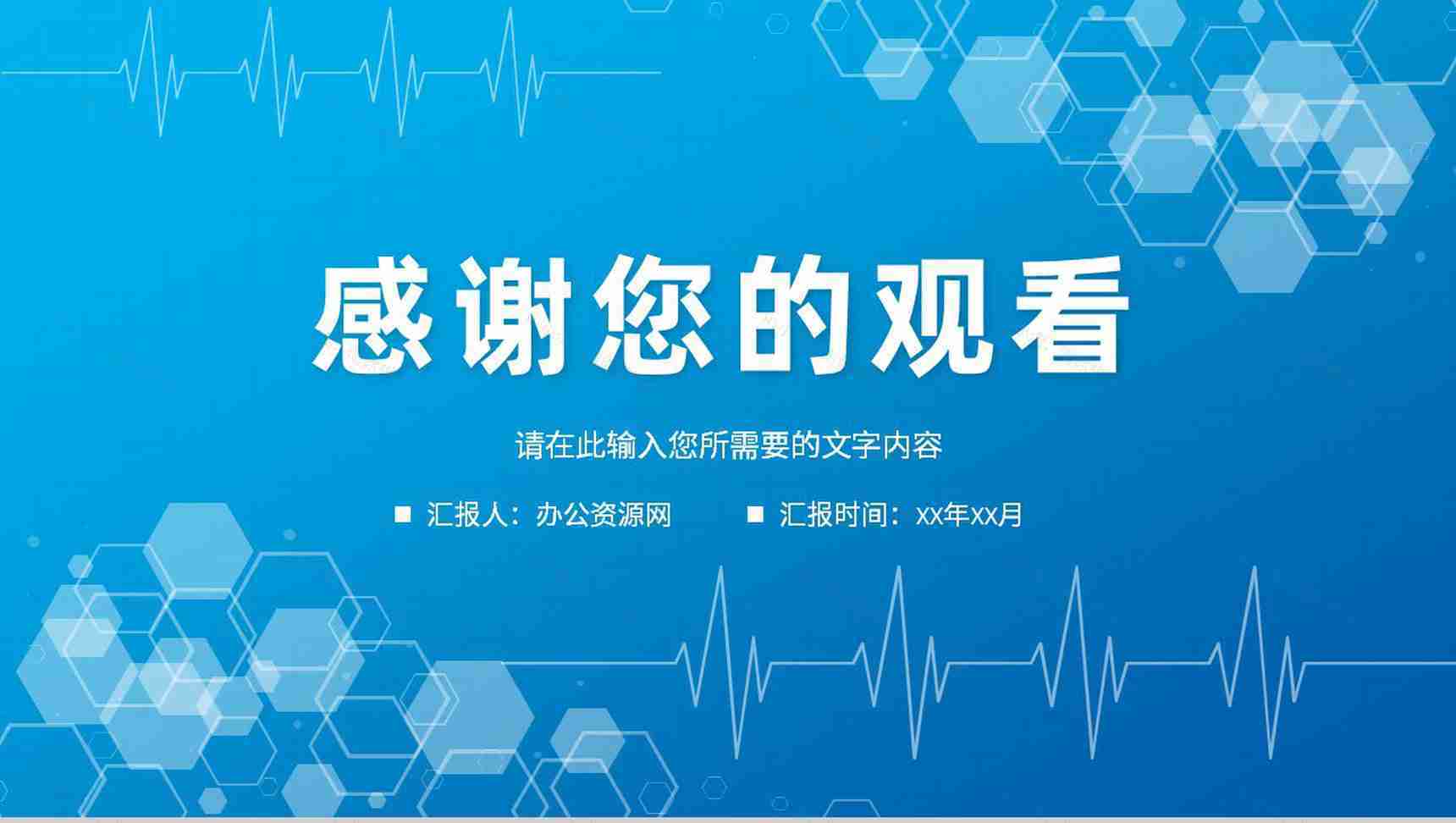 感谢您的观看

请在此输入您所需要的文字内容

汇报人：办公资源网　　汇报时间：xx年xx月